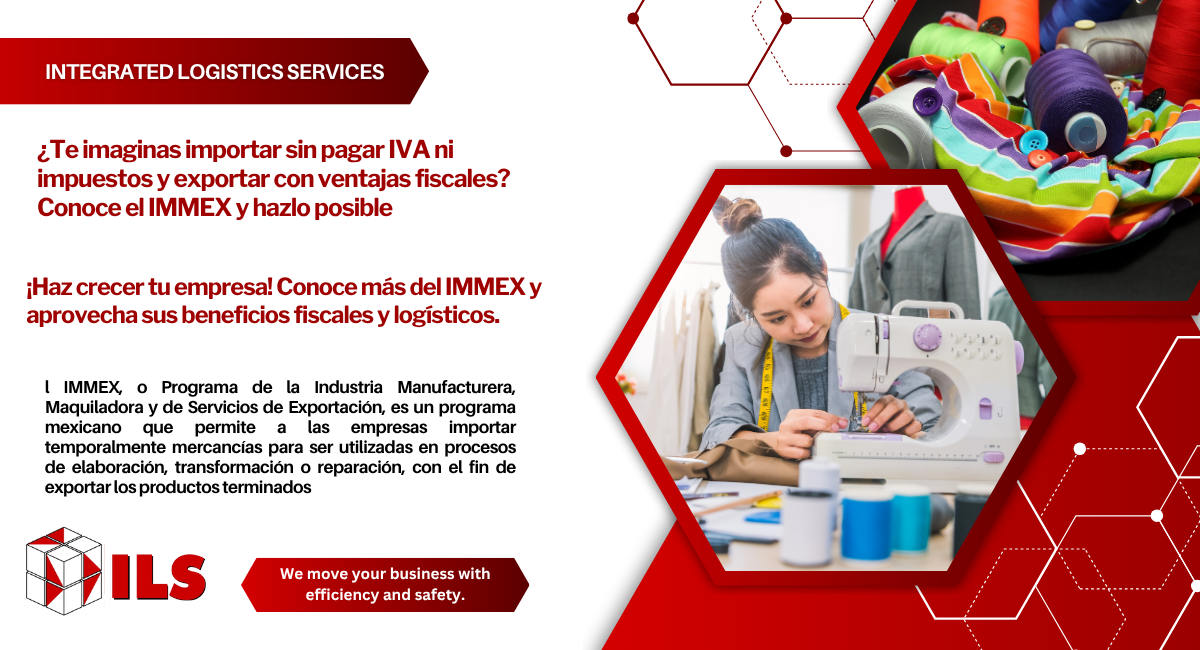 INTEGRATED LOGISTICS SERVICES

¿Te imaginas importar sin pagar IVA ni impuestos y exportar con ventajas fiscales? Conoce el IMMEX y hazlo posible

¡Haz crecer tu empresa! Conoce más del IMMEX y aprovecha sus beneficios fiscales y logísticos.

l IMMEX, o Programa de la Industria Manufacturera, Maquiladora y de Servicios de Exportación, es un programa mexicano que permite a las empresas importar temporalmente mercancías para ser utilizadas en procesos de elaboración, transformación o reparación, con el fin de exportar los productos terminados

ILS

We move your business with efficiency and safety.